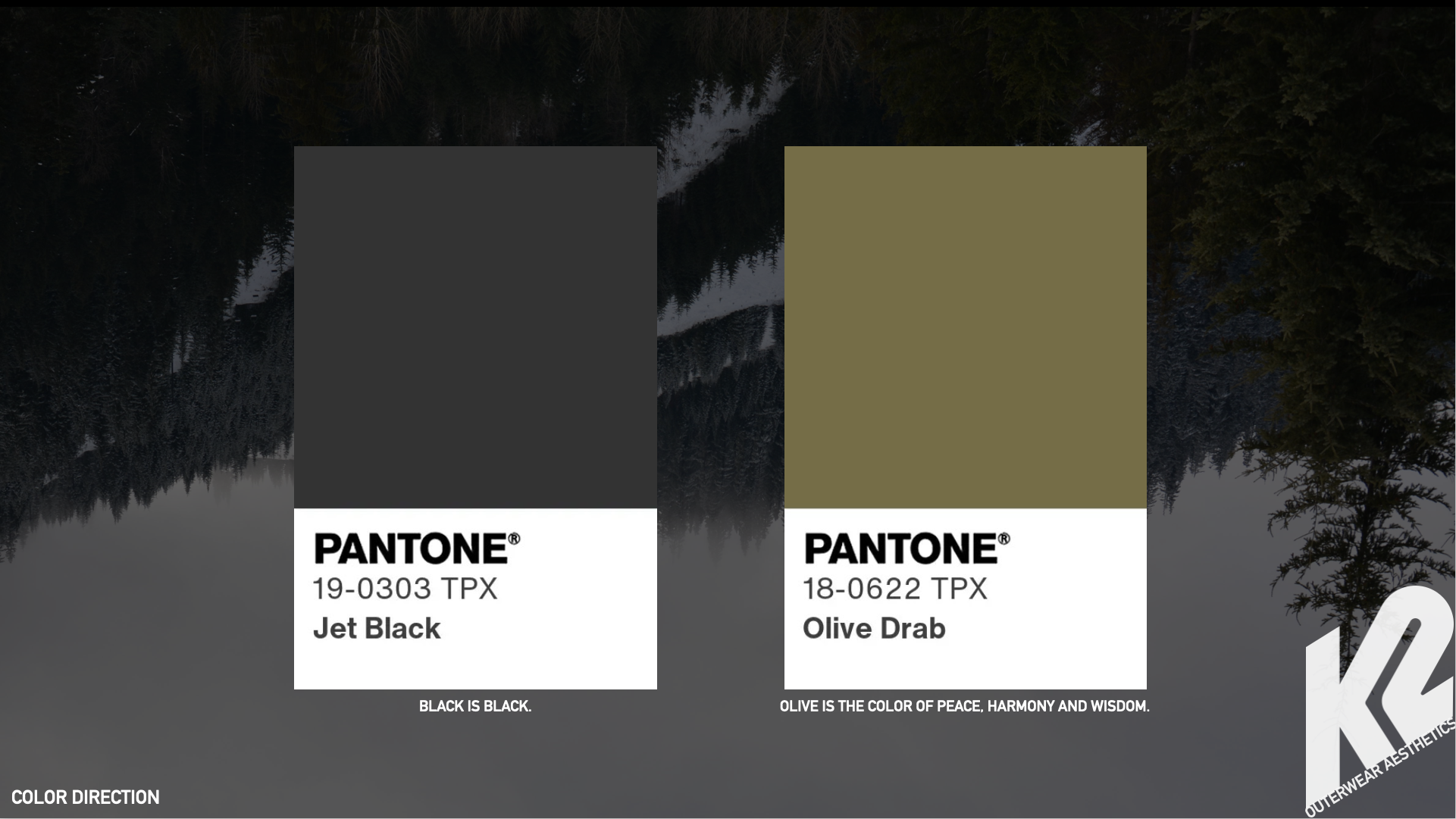 PANTONE®
19-0303 TPX
Jet Black

BLACK IS BLACK.

PANTONE®
18-0622 TPX
Olive Drab

OLIVE IS THE COLOR OF PEACE, HARMONY AND WISDOM.

COLOR DIRECTION

K2
OUTERWEAR AESTHETICS